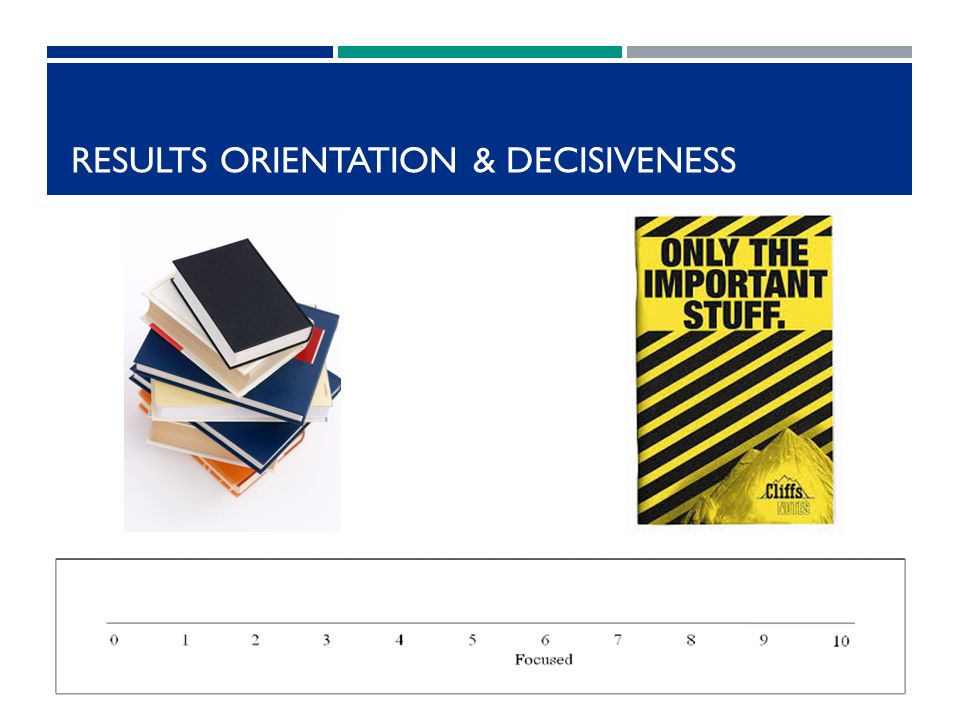 RESULTS ORIENTATION & DECISIVENESS

ONLY THE IMPORTANT STUFF.

Cliffs NOTES

0 1 2 3 4 5 6 7 8 9 10

Focused